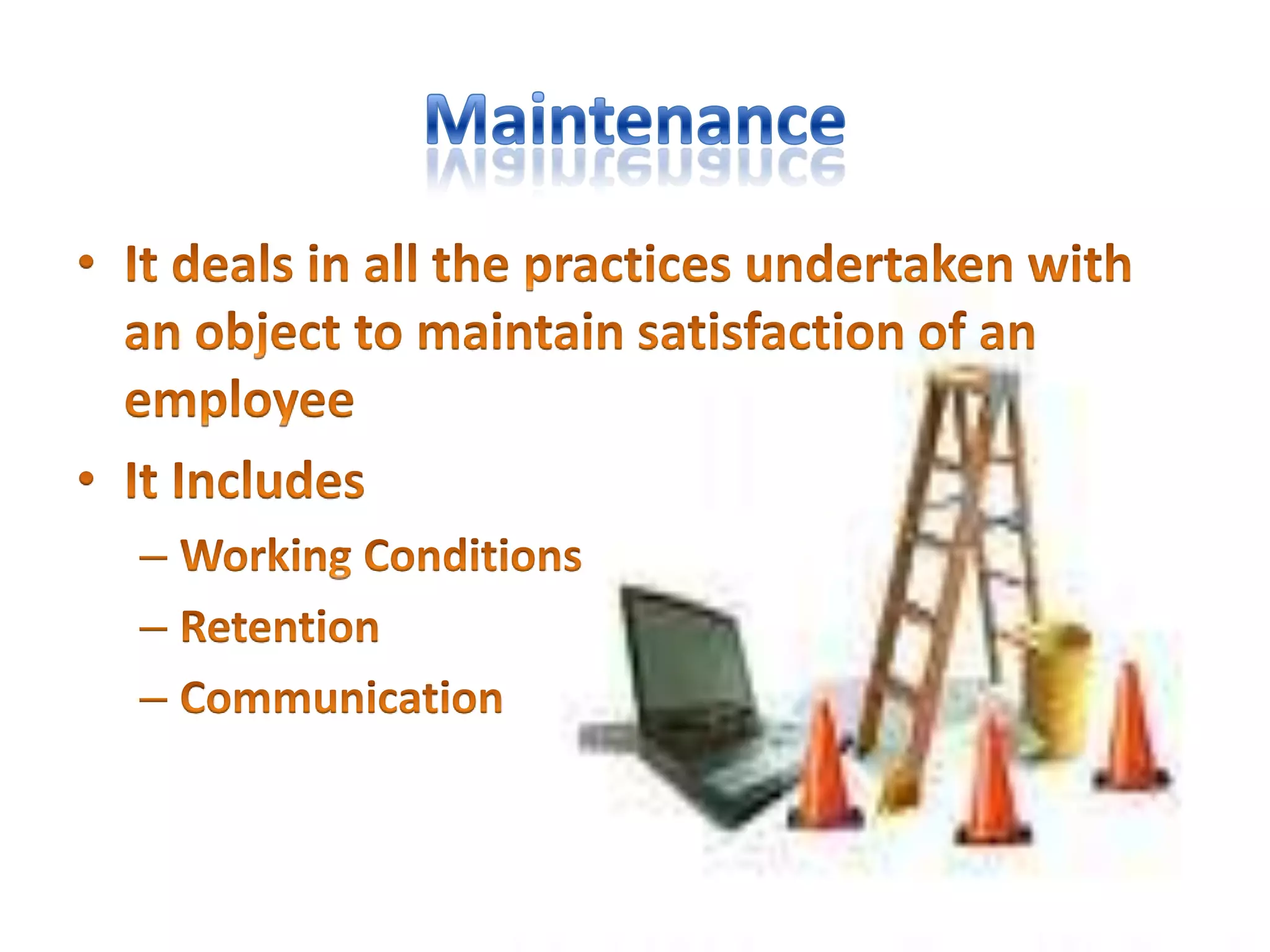 Maintenance

• It deals in all the practices undertaken with an object to maintain satisfaction of an employee

• It Includes
– Working Conditions
– Retention
– Communication